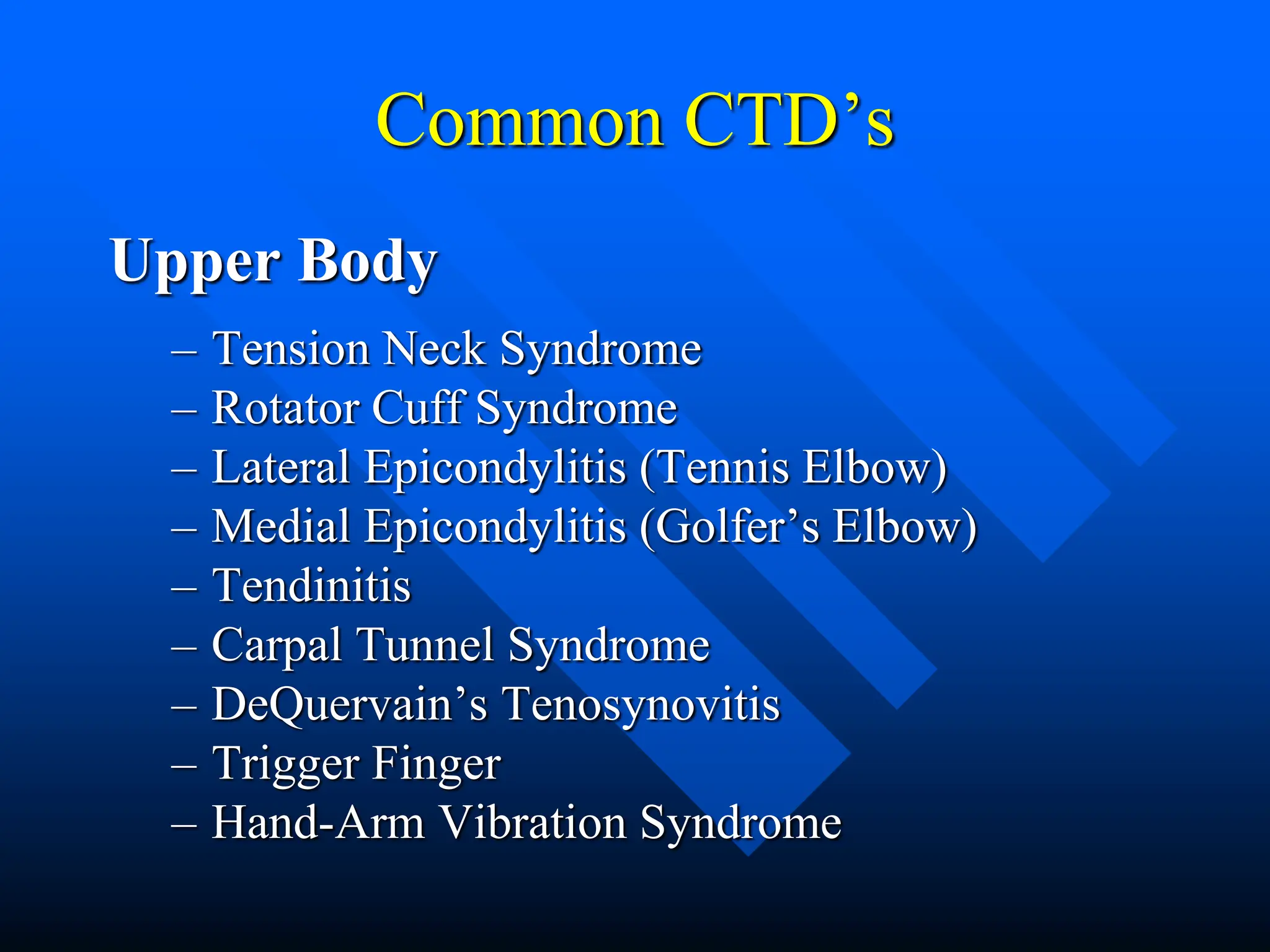 Common CTD’s

Upper Body

– Tension Neck Syndrome
– Rotator Cuff Syndrome
– Lateral Epicondylitis (Tennis Elbow)
– Medial Epicondylitis (Golfer’s Elbow)
– Tendinitis
– Carpal Tunnel Syndrome
– DeQuervain’s Tenosynovitis
– Trigger Finger
– Hand-Arm Vibration Syndrome